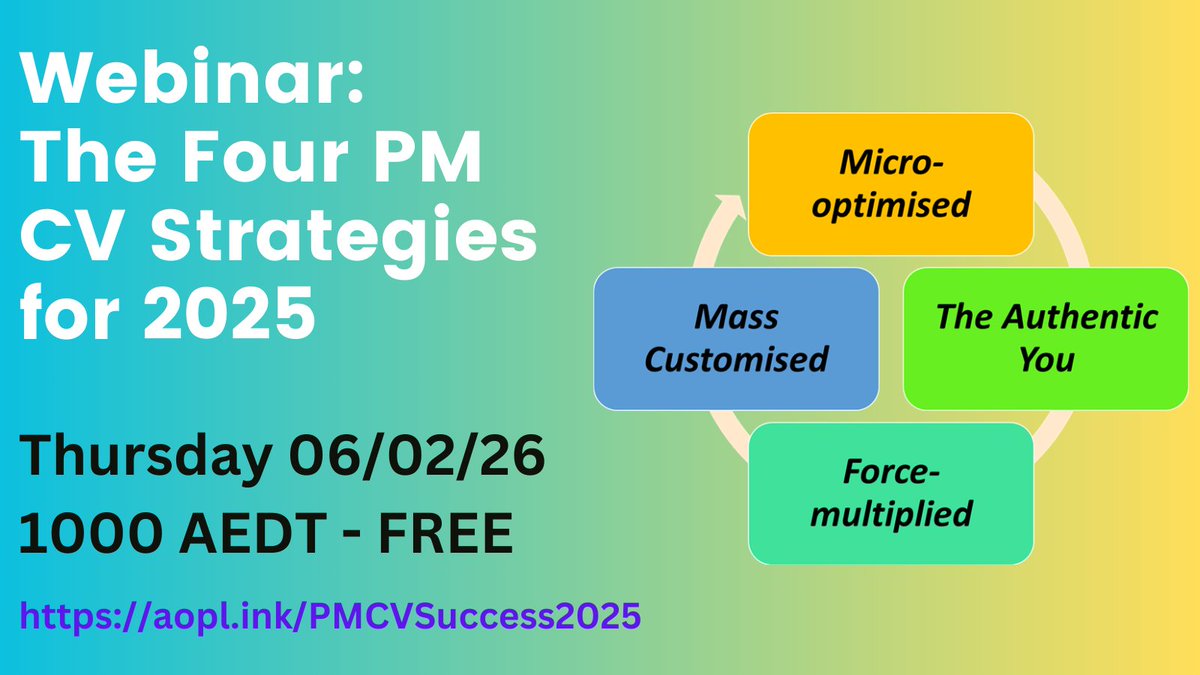 Webinar:
The Four PM CV Strategies for 2025

Thursday 06/02/26
1000 AEDT - FREE

https://aopl.ink/PMCVSuccess2025

Micro-optimised

The Authentic You

Force-multiplied

Mass Customised